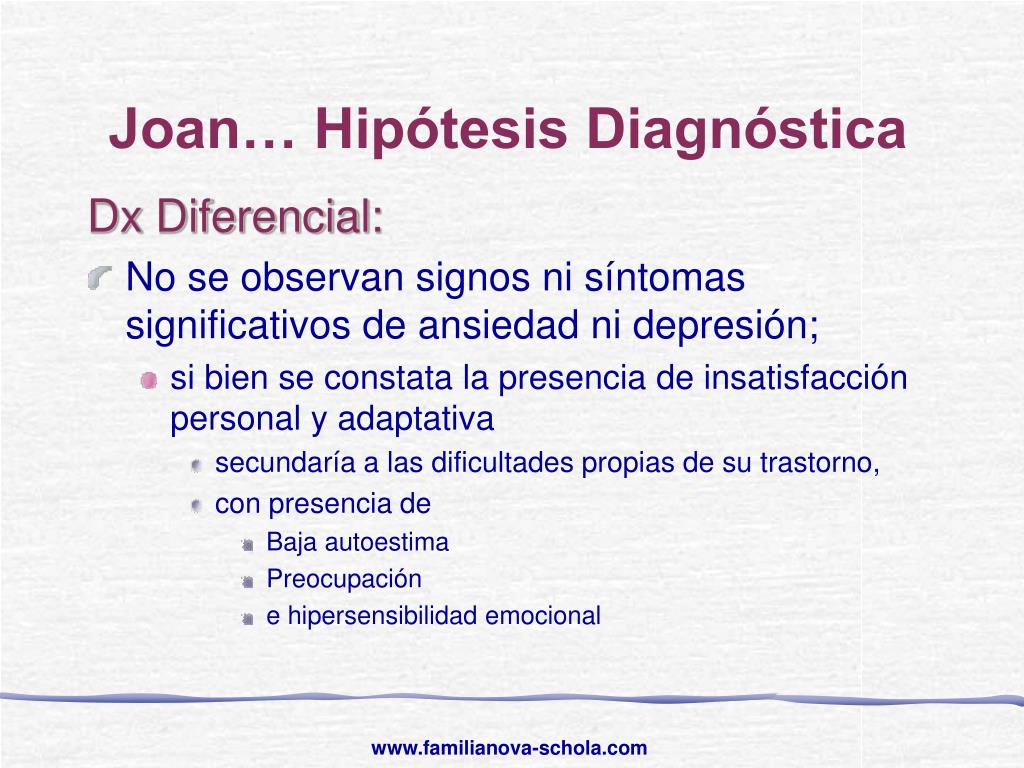 Joan… Hipótesis Diagnóstica

Dx Diferencial:

No se observan signos ni síntomas significativos de ansiedad ni depresión;

si bien se constata la presencia de insatisfacción personal y adaptativa

secundaría a las dificultades propias de su trastorno,

con presencia de

Baja autoestima

Preocupación

e hipersensibilidad emocional

www.familianova-schola.com